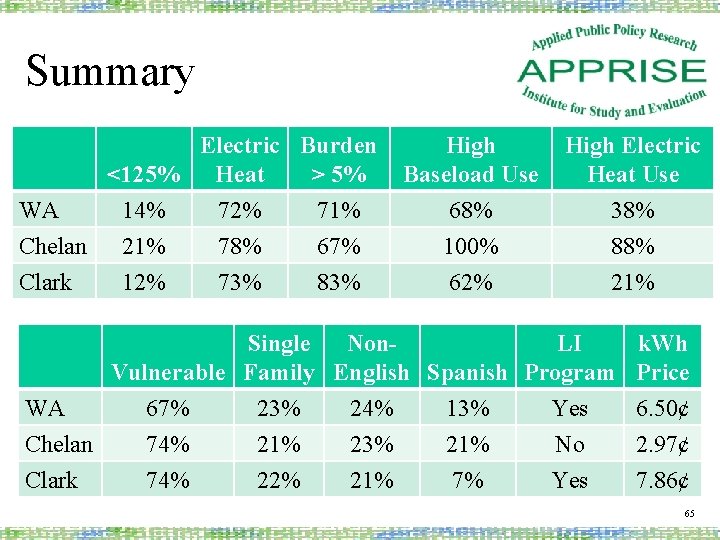 Summary

Applied Public Policy Research
APPRISE
Institute for Study and Evaluation

| | <125% | Electric Heat | Burden > 5% | High Baseload Use | High Electric Heat Use |
|---|---|---|---|---|---|
| WA | 14% | 72% | 71% | 68% | 38% |
| Chelan | 21% | 78% | 67% | 100% | 88% |
| Clark | 12% | 73% | 83% | 62% | 21% |

| | Vulnerable | Single Family | Non-English | Spanish | LI Program | kWh Price |
|---|---|---|---|---|---|---|
| WA | 67% | 23% | 24% | 13% | Yes | 6.50¢ |
| Chelan | 74% | 21% | 23% | 21% | No | 2.97¢ |
| Clark | 74% | 22% | 21% | 7% | Yes | 7.86¢ |

65